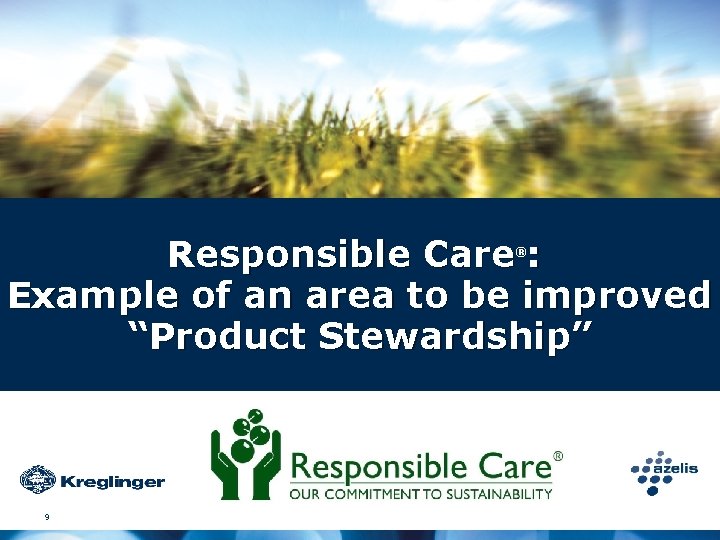 Responsible Care®:
Example of an area to be improved
"Product Stewardship"

Kreglinger

Responsible Care®
OUR COMMITMENT TO SUSTAINABILITY

azelis

9